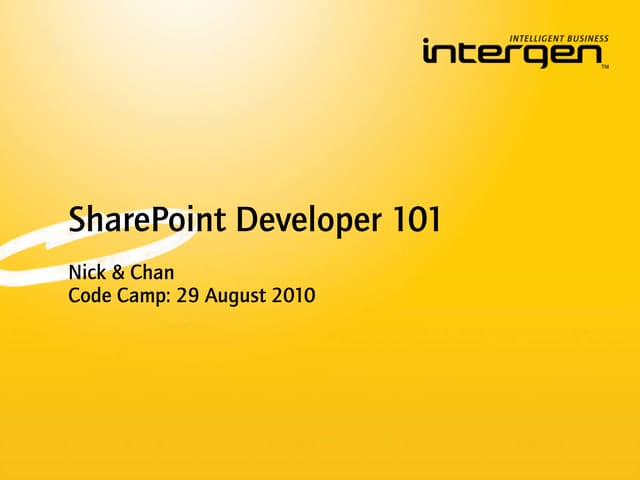 INTELLIGENT BUSINESS
intergen™

SharePoint Developer 101

Nick & Chan
Code Camp: 29 August 2010